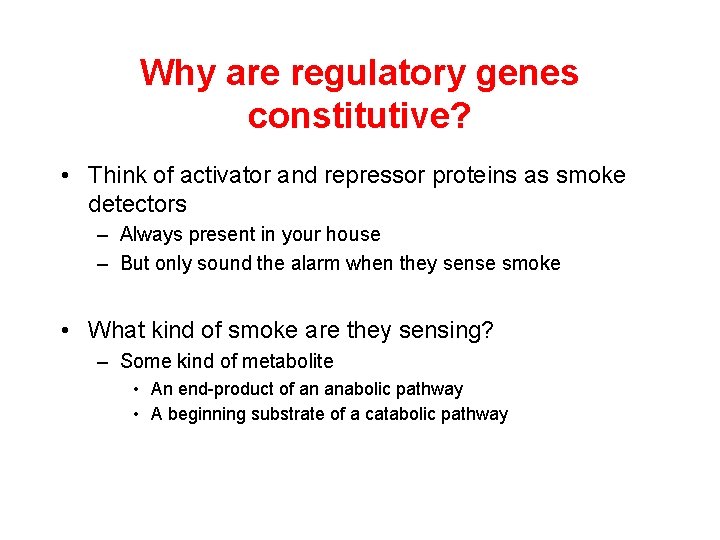 Why are regulatory genes constitutive?

• Think of activator and repressor proteins as smoke detectors
– Always present in your house
– But only sound the alarm when they sense smoke

• What kind of smoke are they sensing?
– Some kind of metabolite
• An end-product of an anabolic pathway
• A beginning substrate of a catabolic pathway